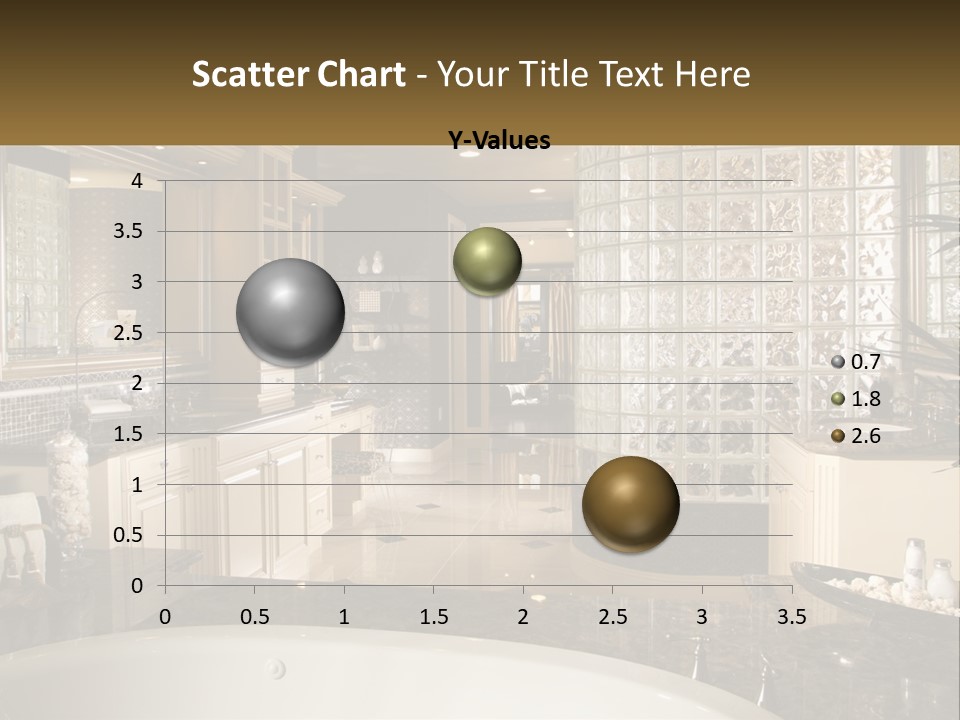 Scatter Chart - Your Title Text Here

Y-Values

4
3.5
3
2.5
2
1.5
1
0.5
0

0 0.5 1 1.5 2 2.5 3 3.5

0.7
1.8
2.6